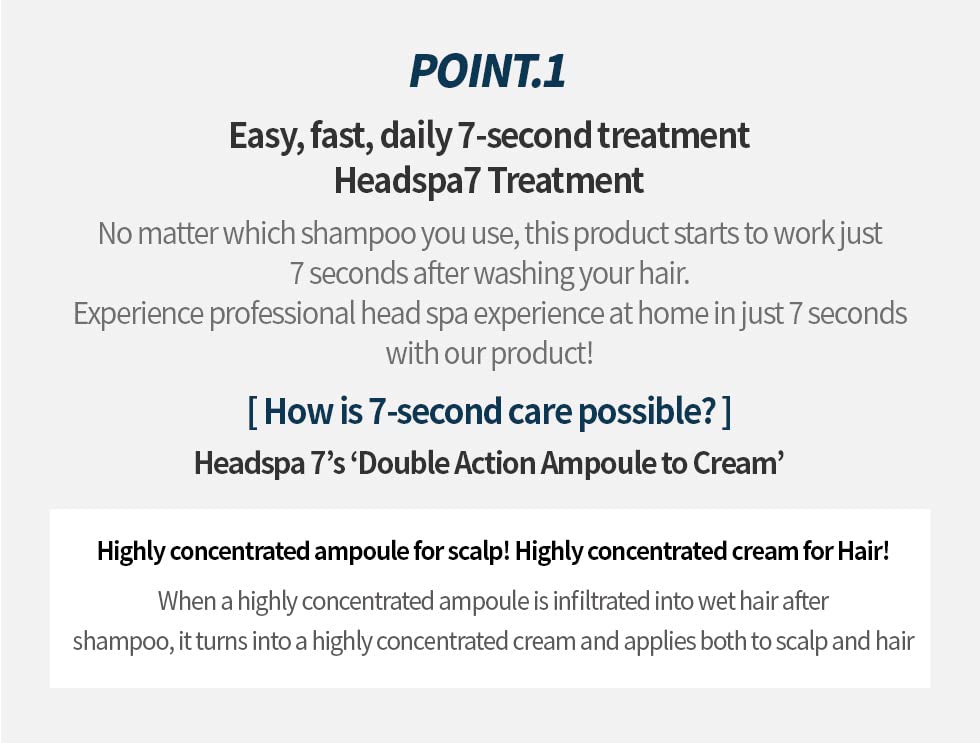 POINT.1

Easy, fast, daily 7-second treatment
Headspa7 Treatment

No matter which shampoo you use, this product starts to work just 7 seconds after washing your hair.
Experience professional head spa experience at home in just 7 seconds with our product!

[ How is 7-second care possible? ]

Headspa 7's 'Double Action Ampoule to Cream'

Highly concentrated ampoule for scalp! Highly concentrated cream for Hair!

When a highly concentrated ampoule is infiltrated into wet hair after shampoo, it turns into a highly concentrated cream and applies both to scalp and hair